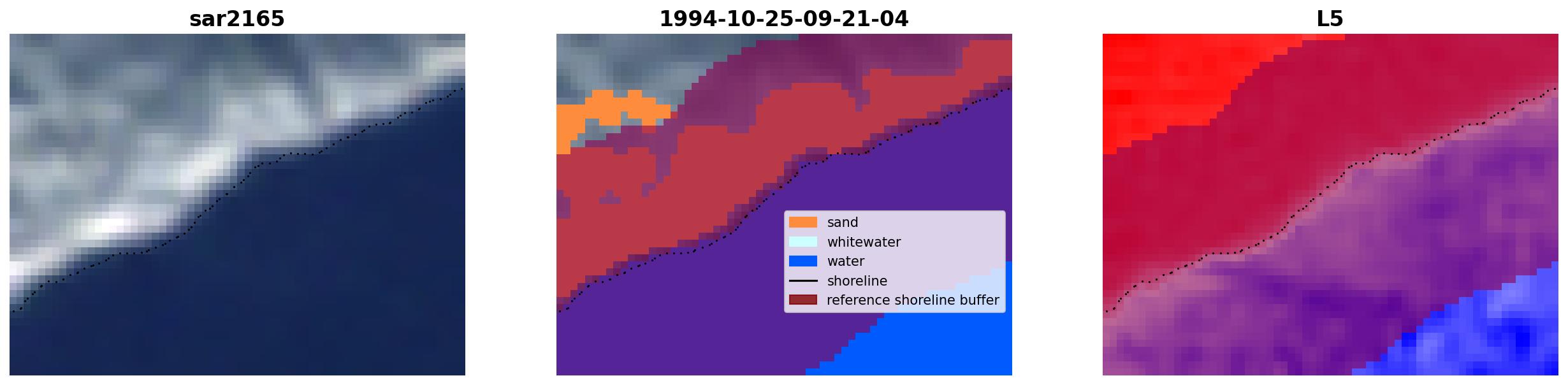 sar2165

1994-10-25-09-21-04

sand
whitewater
water
shoreline
reference shoreline buffer

L5